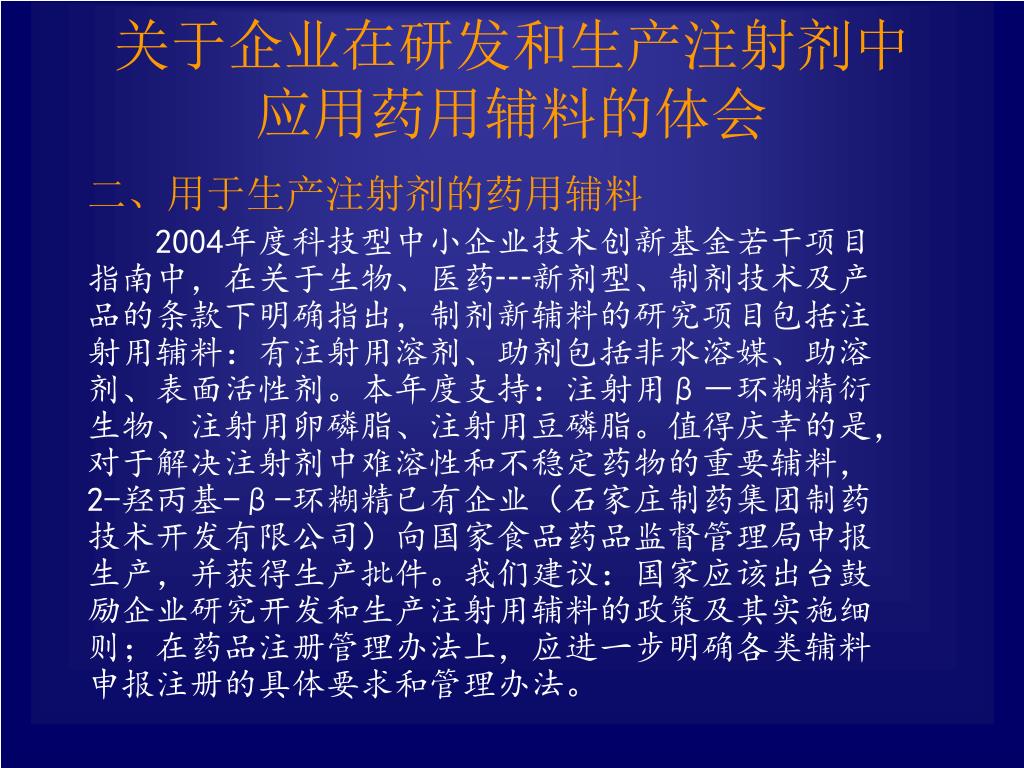 关于企业在研发和生产注射剂中应用药用辅料的体会

二、用于生产注射剂的药用辅料

2004年度科技型中小企业技术创新基金若干项目指南中，在关于生物、医药---新剂型、制剂技术及产品的条款下明确指出，制剂新辅料的研究项目包括注射用辅料：有注射用溶剂、助剂包括非水溶媒、助溶剂、表面活性剂。本年度支持：注射用β一环糊精衍生物、注射用卵磷脂、注射用豆磷脂。值得庆幸的是，对于解决注射剂中难溶性和不稳定药物的重要辅料，2-羟丙基-β-环糊精已有企业（石家庄制药集团制药技术开发有限公司）向国家食品药品监督管理局申报生产，并获得生产批件。我们建议：国家应该出台鼓励企业研究开发和生产注射用辅料的政策及其实施细则；在药品注册管理办法上，应进一步明确各类辅料申报注册的具体要求和管理办法。